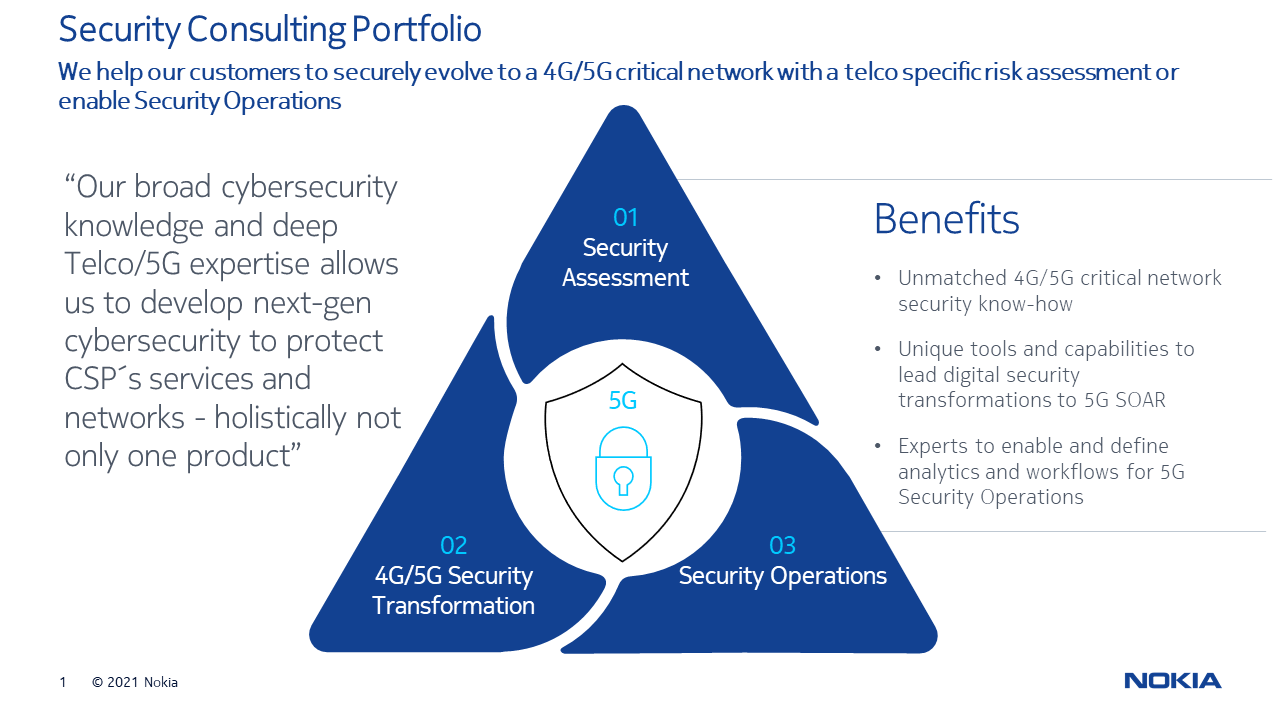 Security Consulting Portfolio

We help our customers to securely evolve to a 4G/5G critical network with a telco specific risk assessment or enable Security Operations

“Our broad cybersecurity knowledge and deep Telco/5G expertise allows us to develop next-gen cybersecurity to protect CSP´s services and networks - holistically not only one product”

01
Security Assessment

5G

02
4G/5G Security Transformation

03
Security Operations

Benefits

• Unmatched 4G/5G critical network security know-how

• Unique tools and capabilities to lead digital security transformations to 5G SOAR

• Experts to enable and define analytics and workflows for 5G Security Operations

1 © 2021 Nokia

NOKIA